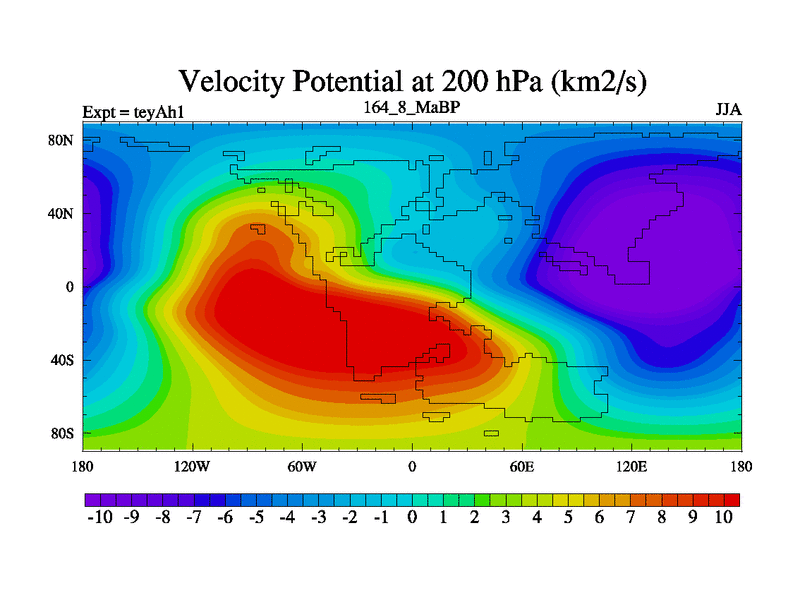 Velocity Potential at 200 hPa (km2/s)

Expt = teyAh1
164_8_MaBP
JJA

80N
40N
0
40S
80S

180
120W
60W
0
60E
120E
180

-10 -9 -8 -7 -6 -5 -4 -3 -2 -1 0 1 2 3 4 5 6 7 8 9 10